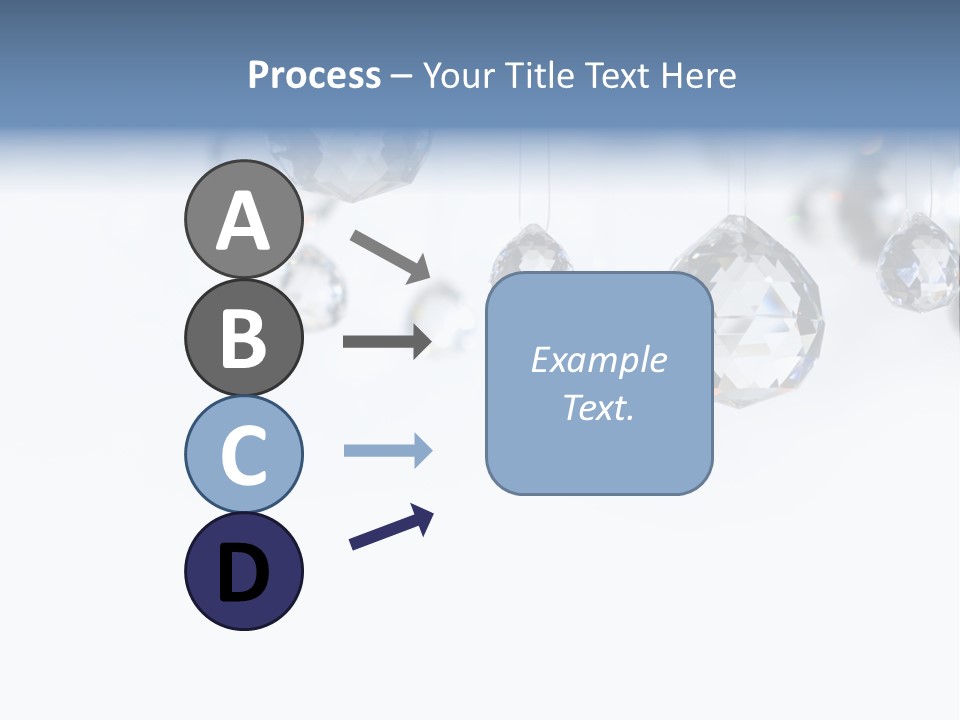 Process – Your Title Text Here

A

B

C

D

Example Text.